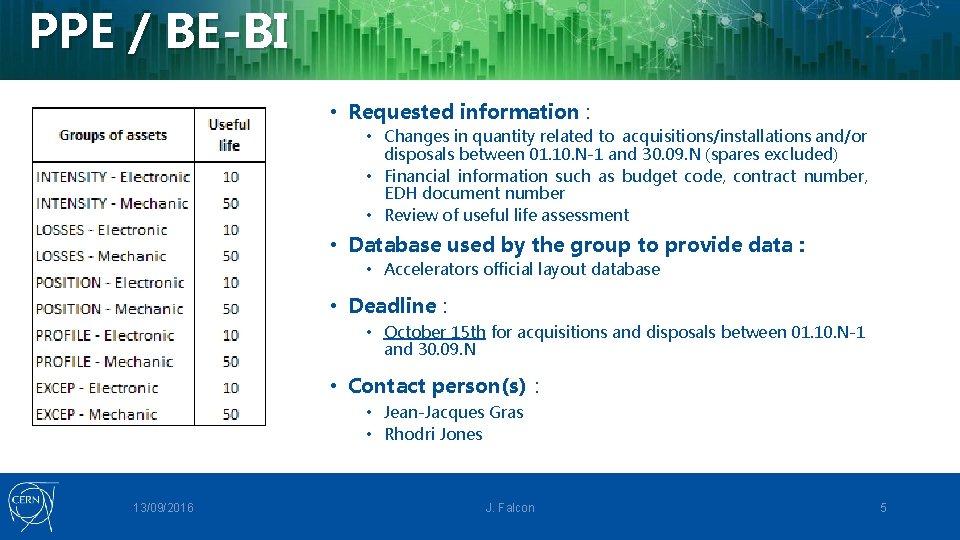 PPE / BE-BI

| Groups of assets | Useful life |
|---|---|
| INTENSITY - Electronic | 10 |
| INTENSITY - Mechanic | 50 |
| LOSSES - Electronic | 10 |
| LOSSES - Mechanic | 50 |
| POSITION - Electronic | 10 |
| POSITION - Mechanic | 50 |
| PROFILE - Electronic | 10 |
| PROFILE - Mechanic | 50 |
| EXCEP - Electronic | 10 |
| EXCEP - Mechanic | 50 |

• Requested information :
• Changes in quantity related to acquisitions/installations and/or disposals between 01.10.N-1 and 30.09.N (spares excluded)
• Financial information such as budget code, contract number, EDH document number
• Review of useful life assessment

• Database used by the group to provide data :
• Accelerators official layout database

• Deadline :
• October 15th for acquisitions and disposals between 01.10.N-1 and 30.09.N

• Contact person(s) :
• Jean-Jacques Gras
• Rhodri Jones

CERN

13/09/2016

J. Falcon

5